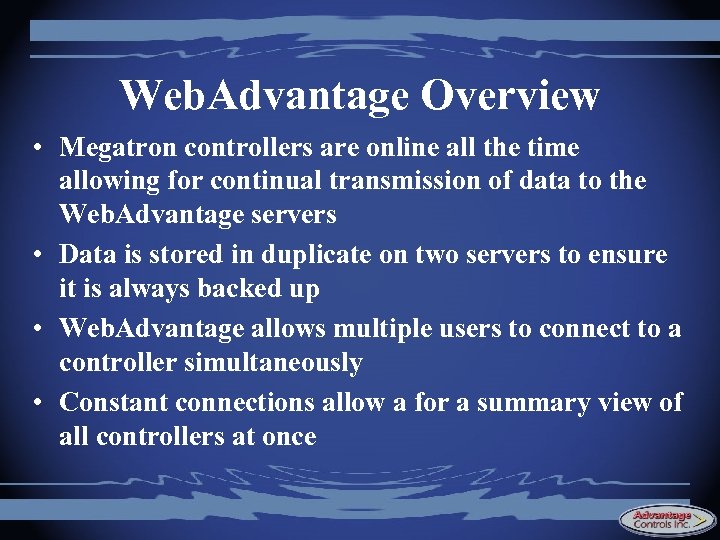 WebAdvantage Overview

• Megatron controllers are online all the time allowing for continual transmission of data to the WebAdvantage servers
• Data is stored in duplicate on two servers to ensure it is always backed up
• WebAdvantage allows multiple users to connect to a controller simultaneously
• Constant connections allow a for a summary view of all controllers at once

Advantage Controls Inc.